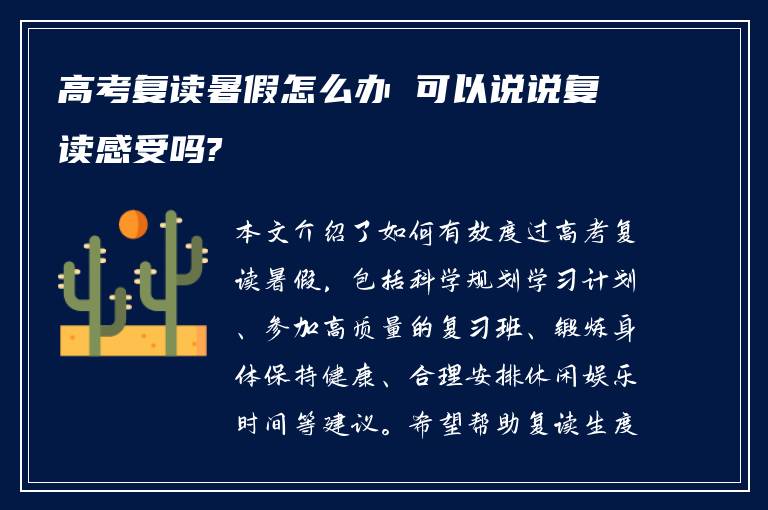 高考复读暑假怎么办 可以说说复读感受吗?

本文介绍了如何有效度过高考复读暑假，包括科学规划学习计划、参加高质量的复习班、锻炼身体保持健康、合理安排休闲娱乐时间等建议。希望帮助复读生度